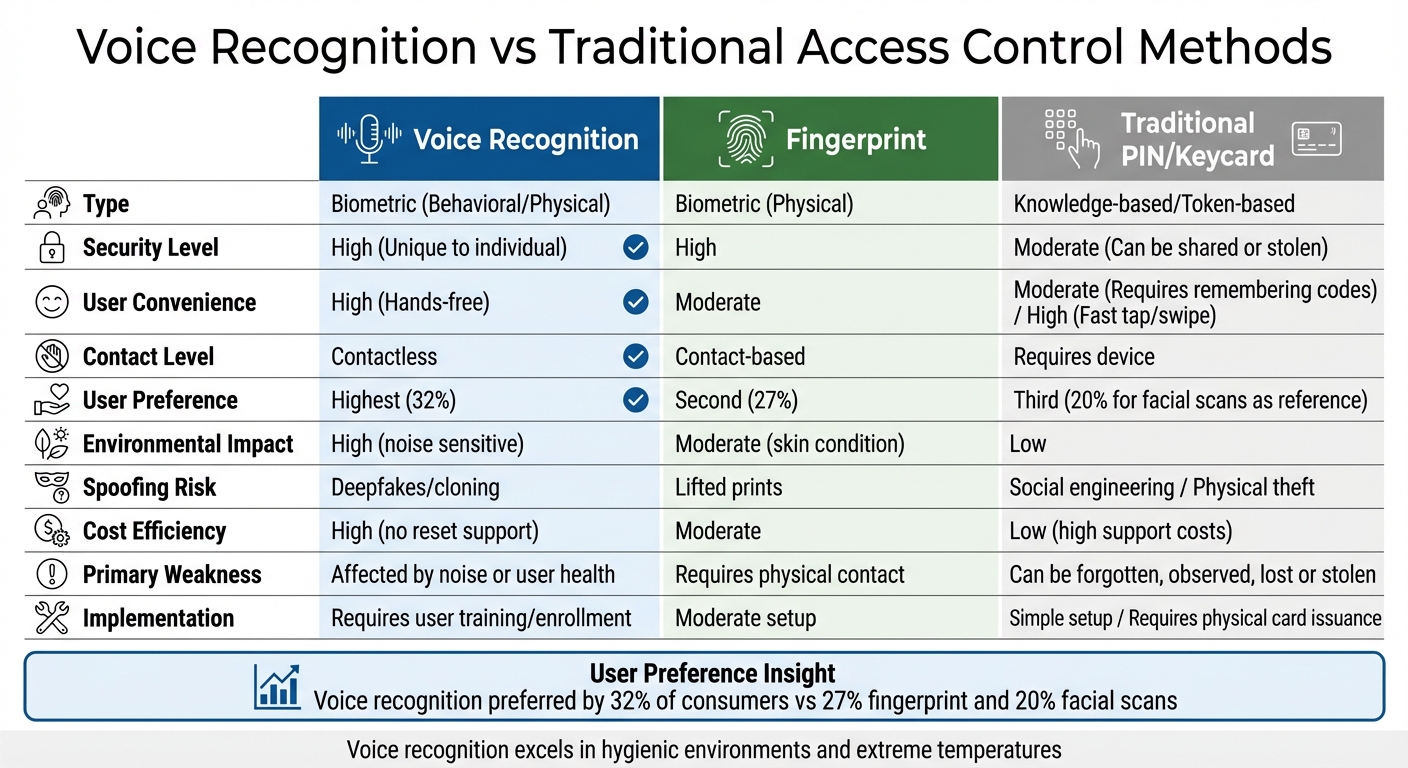 Voice Recognition vs Traditional Access Control Methods

| | Voice Recognition | Fingerprint | Traditional PIN/Keycard |
|---|---|---|---|
| Type | Biometric (Behavioral/Physical) | Biometric (Physical) | Knowledge-based/Token-based |
| Security Level | High (Unique to individual) | High | Moderate (Can be shared or stolen) |
| User Convenience | High (Hands-free) | Moderate | Moderate (Requires remembering codes) / High (Fast tap/swipe) |
| Contact Level | Contactless | Contact-based | Requires device |
| User Preference | Highest (32%) | Second (27%) | Third (20% for facial scans as reference) |
| Environmental Impact | High (noise sensitive) | Moderate (skin condition) | Low |
| Spoofing Risk | Deepfakes/cloning | Lifted prints | Social engineering / Physical theft |
| Cost Efficiency | High (no reset support) | Moderate | Low (high support costs) |
| Primary Weakness | Affected by noise or user health | Requires physical contact | Can be forgotten, observed, lost or stolen |
| Implementation | Requires user training/enrollment | Moderate setup | Simple setup / Requires physical card issuance |

User Preference Insight
Voice recognition preferred by 32% of consumers vs 27% fingerprint and 20% facial scans

Voice recognition excels in hygienic environments and extreme temperatures